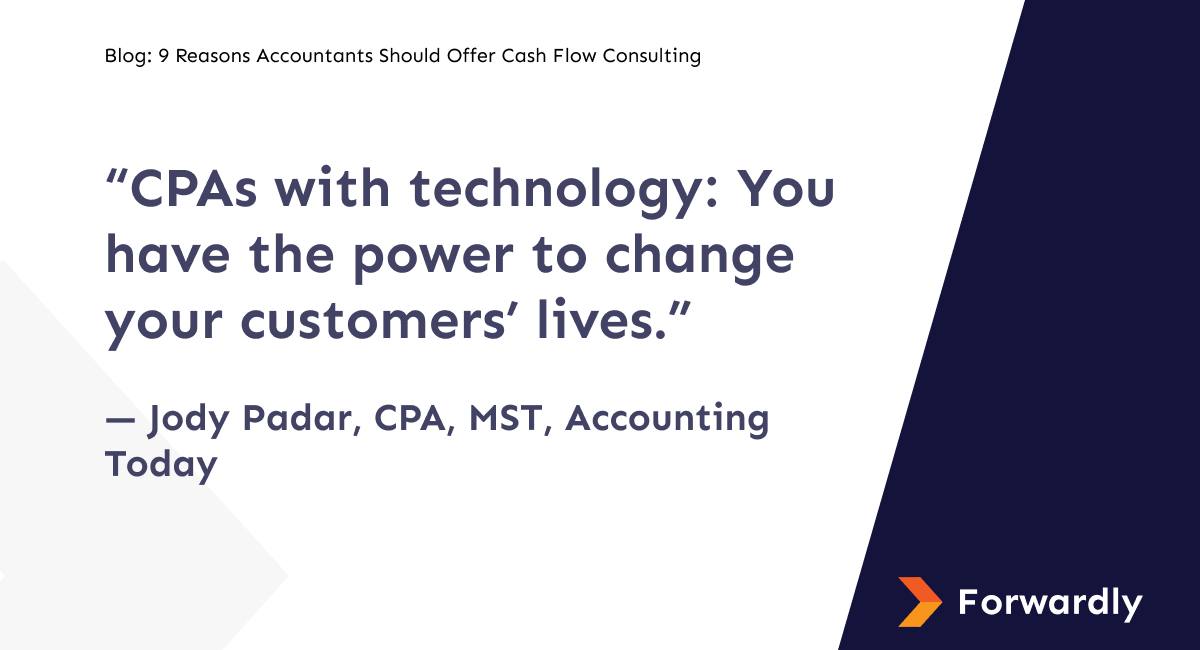 Blog: 9 Reasons Accountants Should Offer Cash Flow Consulting

“CPAs with technology: You have the power to change your customers’ lives.”

— Jody Padar, CPA, MST, Accounting Today

Forwardly